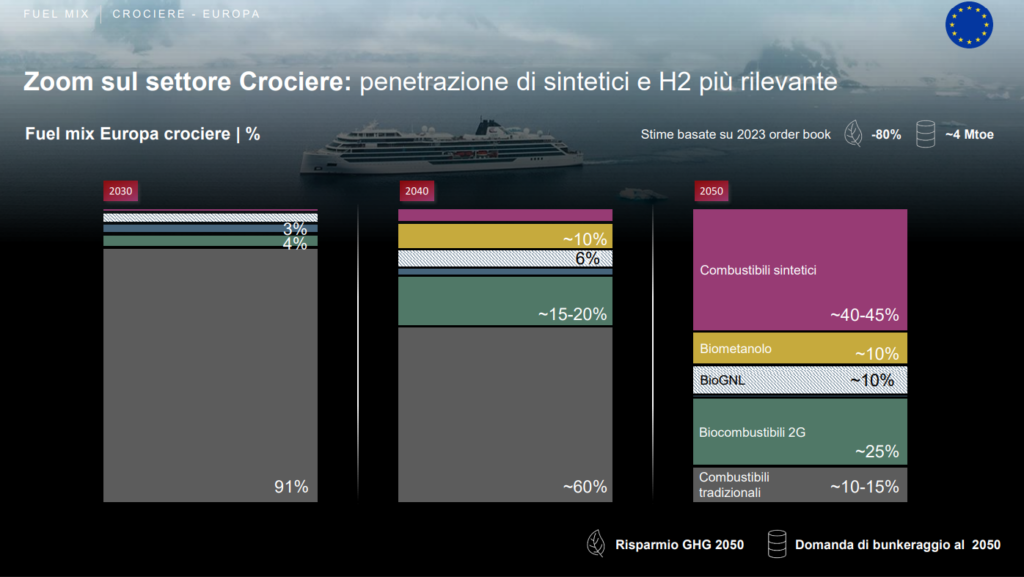 FUEL MIX | CROCIERE - EUROPA

Zoom sul settore Crociere: penetrazione di sintetici e H2 più rilevante

Fuel mix Europa crociere | %

Stime basate su 2023 order book -80% ~4 Mtoe

2030

3%
4%
91%

2040

~10%
6%
~15-20%
~60%

2050

Combustibili sintetici
~40-45%
Biometanolo
~10%
BioGNL
~10%
Biocombustibili 2G
~25%
Combustibili tradizionali
~10-15%

Risparmio GHG 2050 Domanda di bunkeraggio al 2050